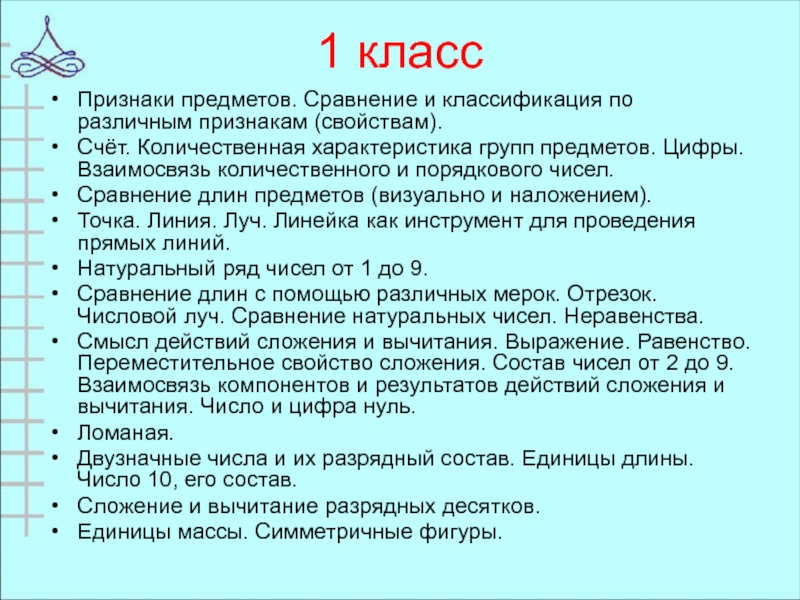 1 класс

• Признаки предметов. Сравнение и классификация по различным признакам (свойствам).
• Счёт. Количественная характеристика групп предметов. Цифры. Взаимосвязь количественного и порядкового чисел.
• Сравнение длин предметов (визуально и наложением).
• Точка. Линия. Луч. Линейка как инструмент для проведения прямых линий.
• Натуральный ряд чисел от 1 до 9.
• Сравнение длин с помощью различных мерок. Отрезок. Числовой луч. Сравнение натуральных чисел. Неравенства.
• Смысл действий сложения и вычитания. Выражение. Равенство. Переместительное свойство сложения. Состав чисел от 2 до 9. Взаимосвязь компонентов и результатов действий сложения и вычитания. Число и цифра нуль.
• Ломаная.
• Двузначные числа и их разрядный состав. Единицы длины. Число 10, его состав.
• Сложение и вычитание разрядных десятков.
• Единицы массы. Симметричные фигуры.